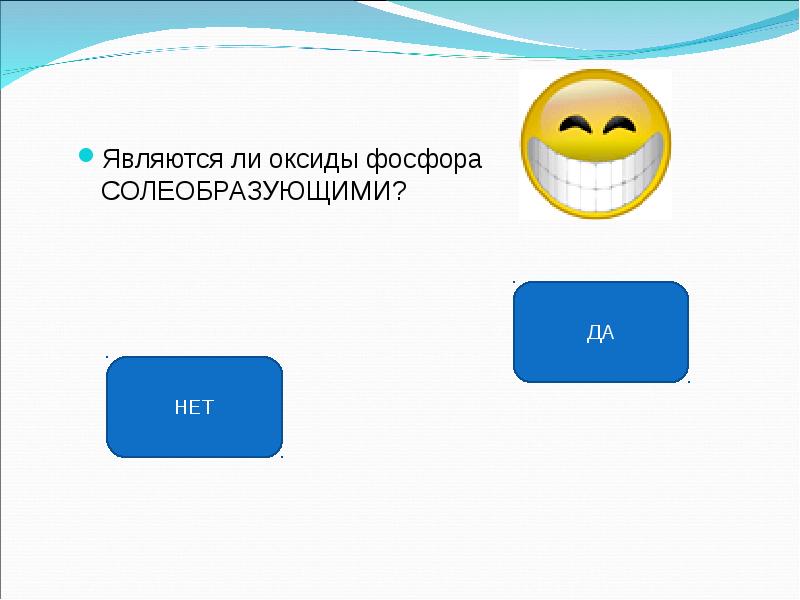 Являются ли оксиды фосфора СОЛЕОБРАЗУЮЩИМИ?

ДА

НЕТ